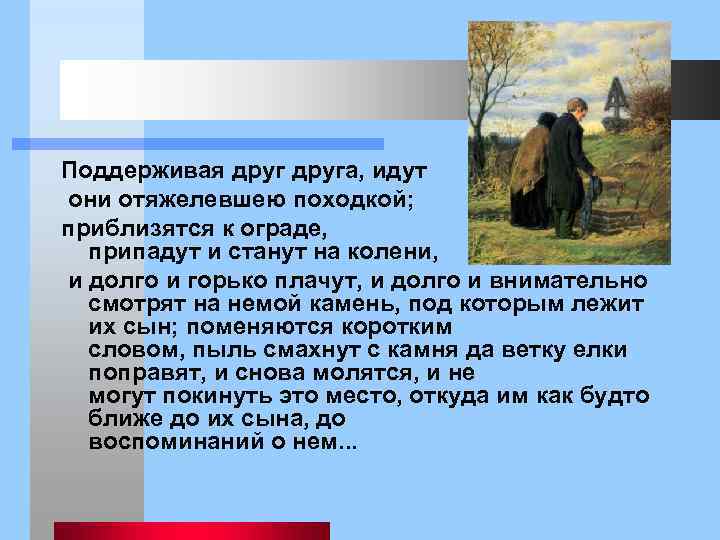 Поддерживая друг друга, идут они отяжелевшею походкой; приблизятся к ограде, припадут и станут на колени, и долго и горько плачут, и долго и внимательно смотрят на немой камень, под которым лежит их сын; поменяются коротким словом, пыль смахнут с камня да ветку елки поправят, и снова молятся, и не могут покинуть это место, откуда им как будто ближе до их сына, до воспоминаний о нем...